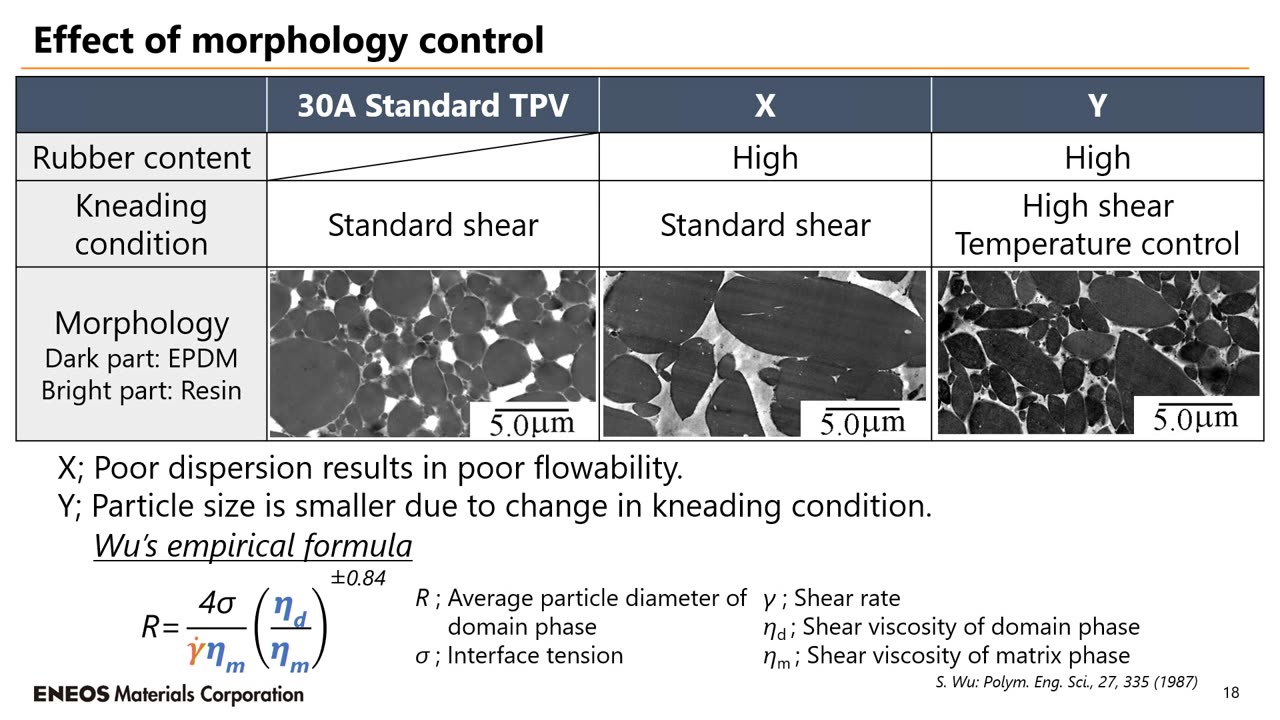 Effect of morphology control

| | 30A Standard TPV | X | Y |
|---|---|---|---|
| Rubber content | | High | High |
| Kneading condition | Standard shear | Standard shear | High shear Temperature control |
| Morphology Dark part: EPDM Bright part: Resin | 5.0μm | 5.0μm | 5.0μm |

X; Poor dispersion results in poor flowability.
Y; Particle size is smaller due to change in kneading condition.

Wu's empirical formula

$R = \frac{4\sigma}{\dot{\gamma}\eta_m}\left(\frac{\eta_d}{\eta_m}\right)^{\pm 0.84}$

$R$ ; Average particle diameter of domain phase
$\sigma$ ; Interface tension
$\gamma$ ; Shear rate
$\eta_d$ ; Shear viscosity of domain phase
$\eta_m$ ; Shear viscosity of matrix phase

S. Wu: Polym. Eng. Sci., 27, 335 (1987)

ENEOS Materials Corporation

18